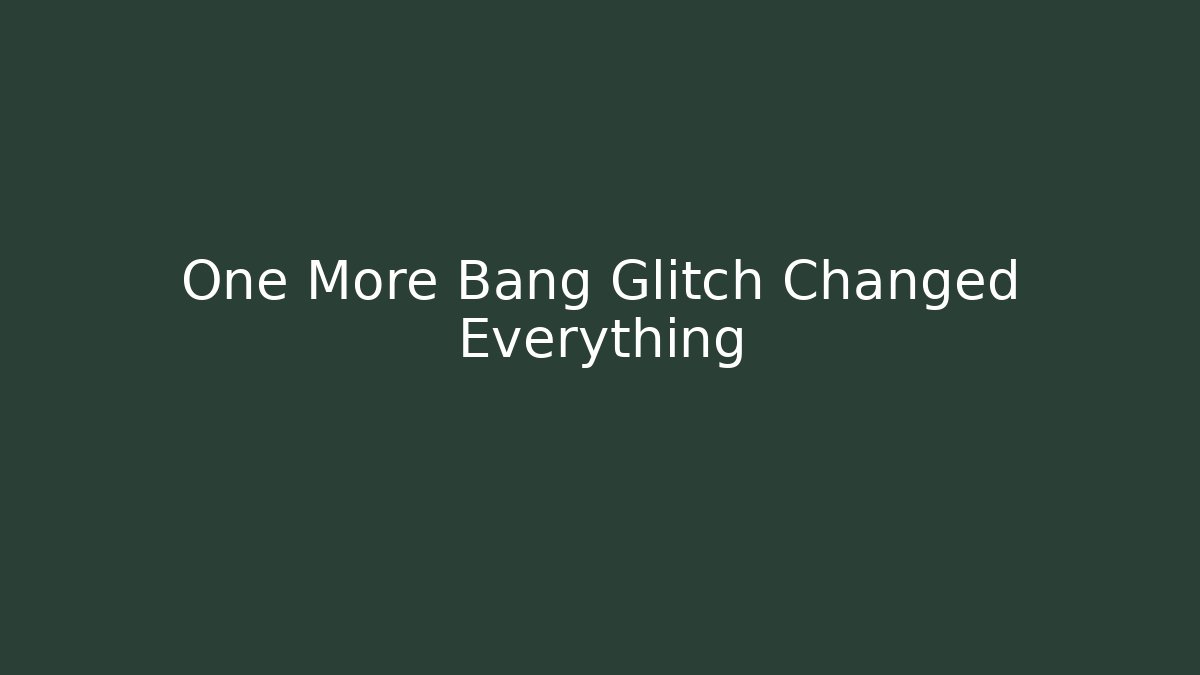 One More Bang Glitch Changed Everything